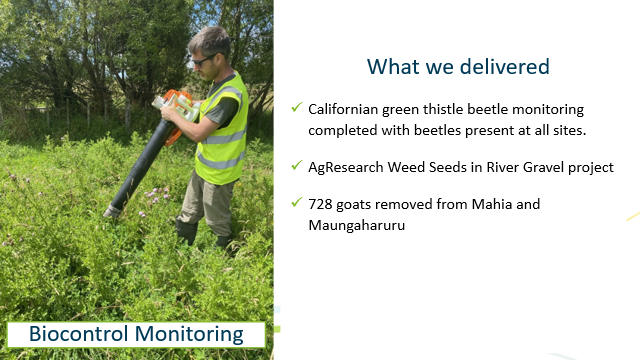 What we delivered

✓ Californian green thistle beetle monitoring completed with beetles present at all sites.

✓ AgResearch Weed Seeds in River Gravel project

✓ 728 goats removed from Mahia and Maungaharuru

Biocontrol Monitoring